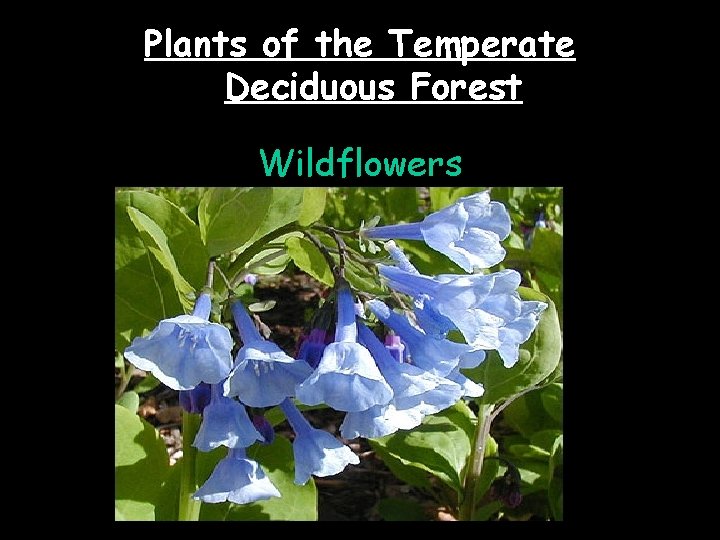 Plants of the Temperate Deciduous Forest

Wildflowers